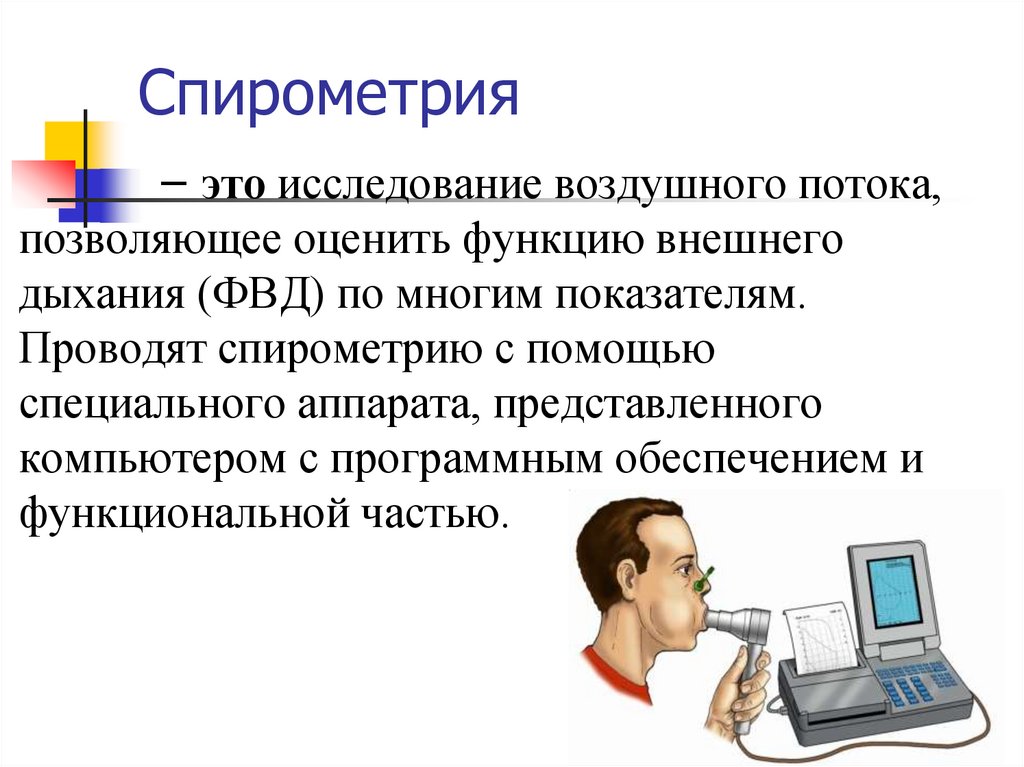 Спирометрия

– это исследование воздушного потока, позволяющее оценить функцию внешнего дыхания (ФВД) по многим показателям. Проводят спирометрию с помощью специального аппарата, представленного компьютером с программным обеспечением и функциональной частью.